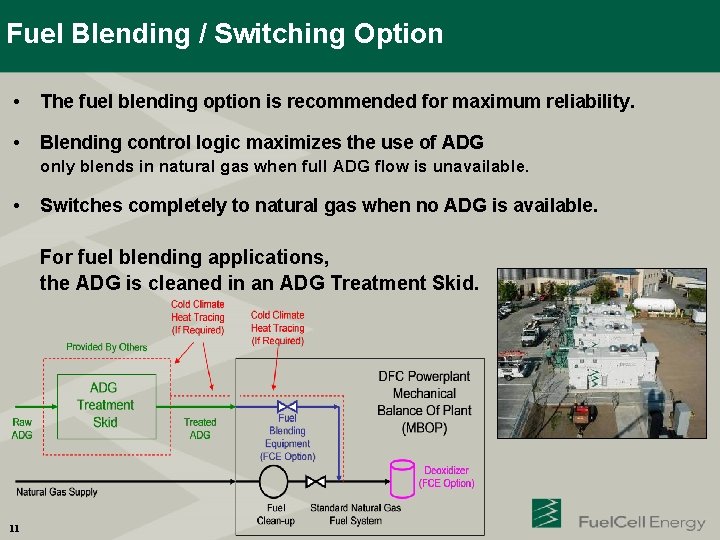 Fuel Blending / Switching Option

• The fuel blending option is recommended for maximum reliability.

• Blending control logic maximizes the use of ADG only blends in natural gas when full ADG flow is unavailable.

• Switches completely to natural gas when no ADG is available.

For fuel blending applications, the ADG is cleaned in an ADG Treatment Skid.

Cold Climate Heat Tracing (If Required)

Cold Climate Heat Tracing (If Required)

Provided By Others

ADG Treatment Skid

Raw ADG

Treated ADG

Fuel Blending Equipment (FCE Option)

DFC Powerplant Mechanical Balance Of Plant (MBOP)

Deoxidizer (FCE Option)

Natural Gas Supply

Fuel Clean-up

Standard Natural Gas Fuel System

11

FuelCell Energy